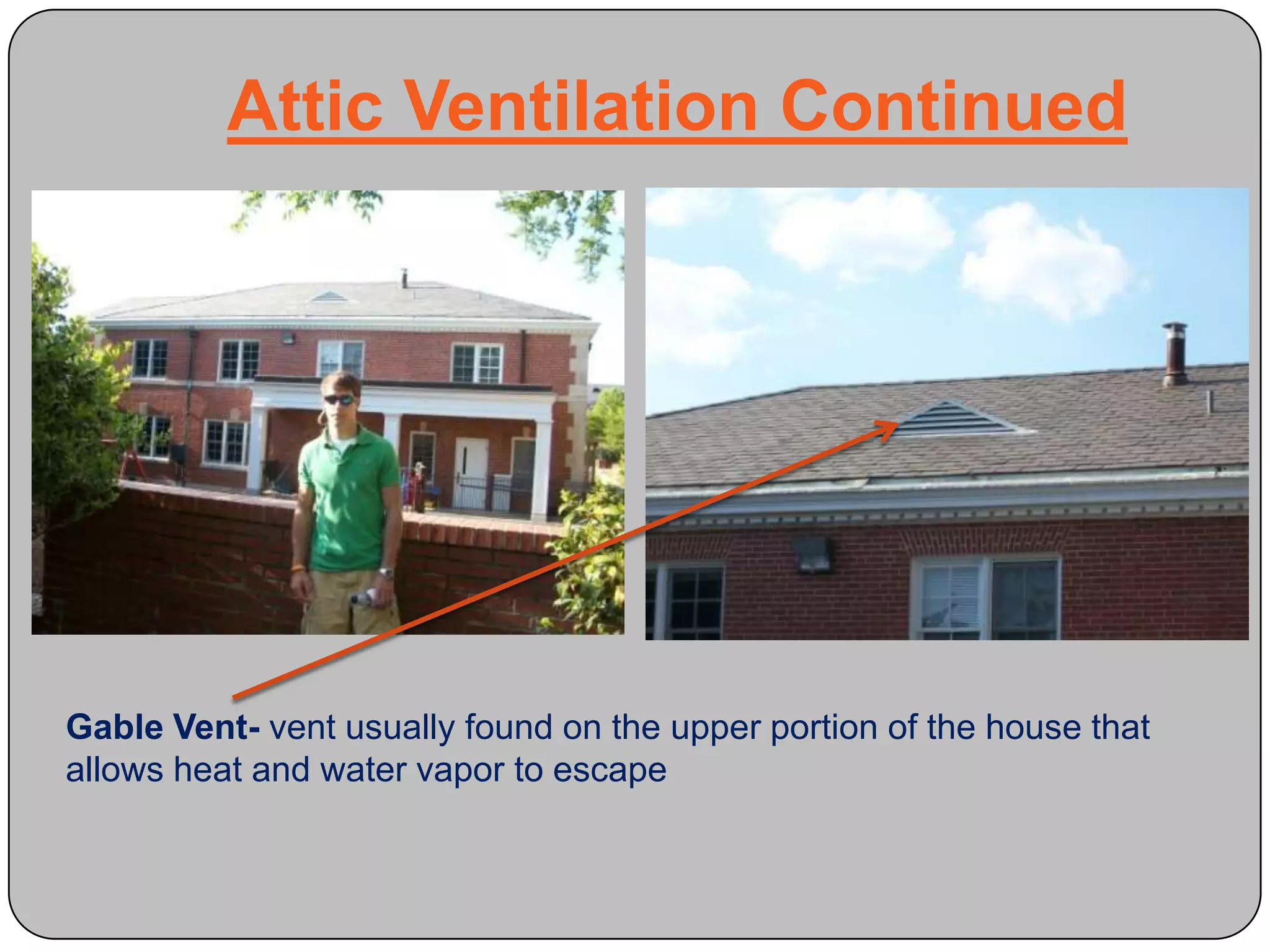 Attic Ventilation Continued

Gable Vent- vent usually found on the upper portion of the house that allows heat and water vapor to escape